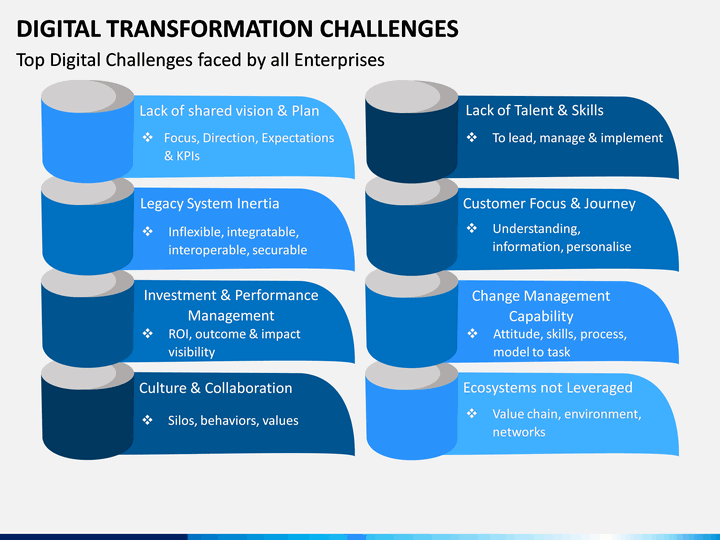 DIGITAL TRANSFORMATION CHALLENGES

Top Digital Challenges faced by all Enterprises

Lack of shared vision & Plan

❖ Focus, Direction, Expectations & KPIs

Legacy System Inertia

❖ Inflexible, integratable, interoperable, securable

Investment & Performance Management

❖ ROI, outcome & impact visibility

Culture & Collaboration

❖ Silos, behaviors, values

Lack of Talent & Skills

❖ To lead, manage & implement

Customer Focus & Journey

❖ Understanding, information, personalise

Change Management Capability

❖ Attitude, skills, process, model to task

Ecosystems not Leveraged

❖ Value chain, environment, networks